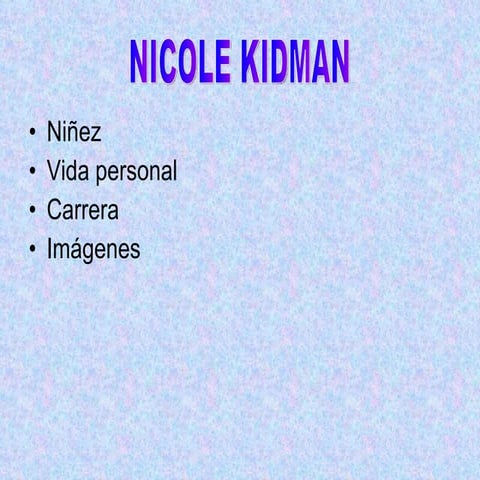 NICOLE KIDMAN

• Niñez
• Vida personal
• Carrera
• Imágenes